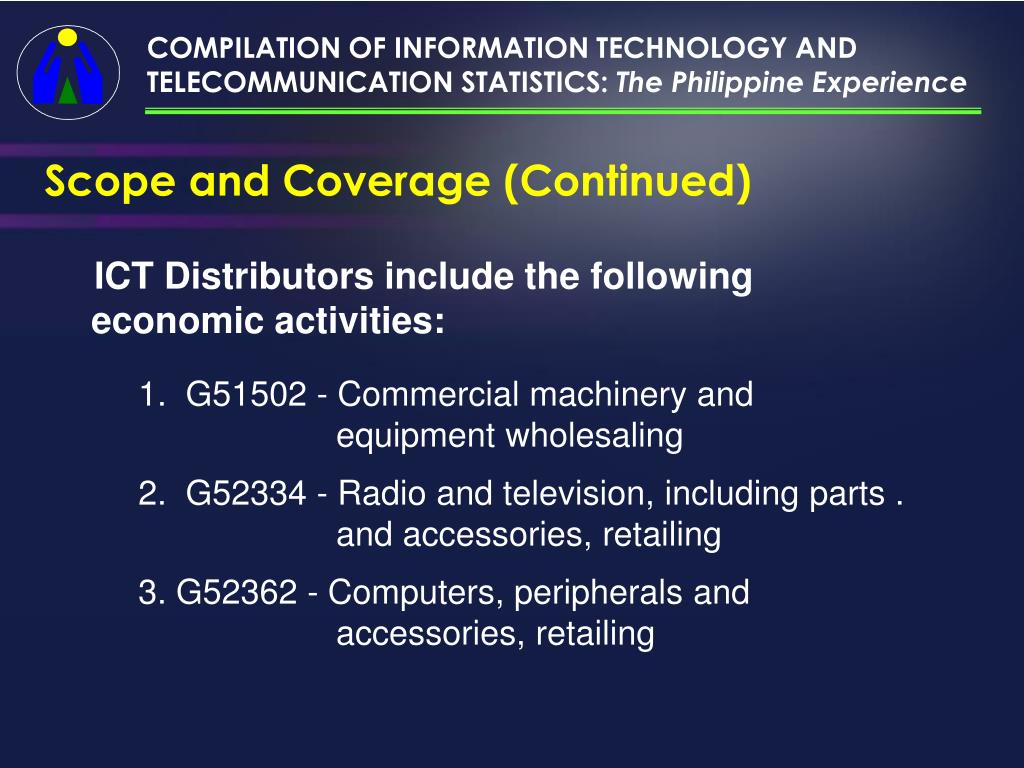 COMPILATION OF INFORMATION TECHNOLOGY AND TELECOMMUNICATION STATISTICS: The Philippine Experience

Scope and Coverage (Continued)

ICT Distributors include the following economic activities:

1. G51502 - Commercial machinery and equipment wholesaling

2. G52334 - Radio and television, including parts . and accessories, retailing

3. G52362 - Computers, peripherals and accessories, retailing